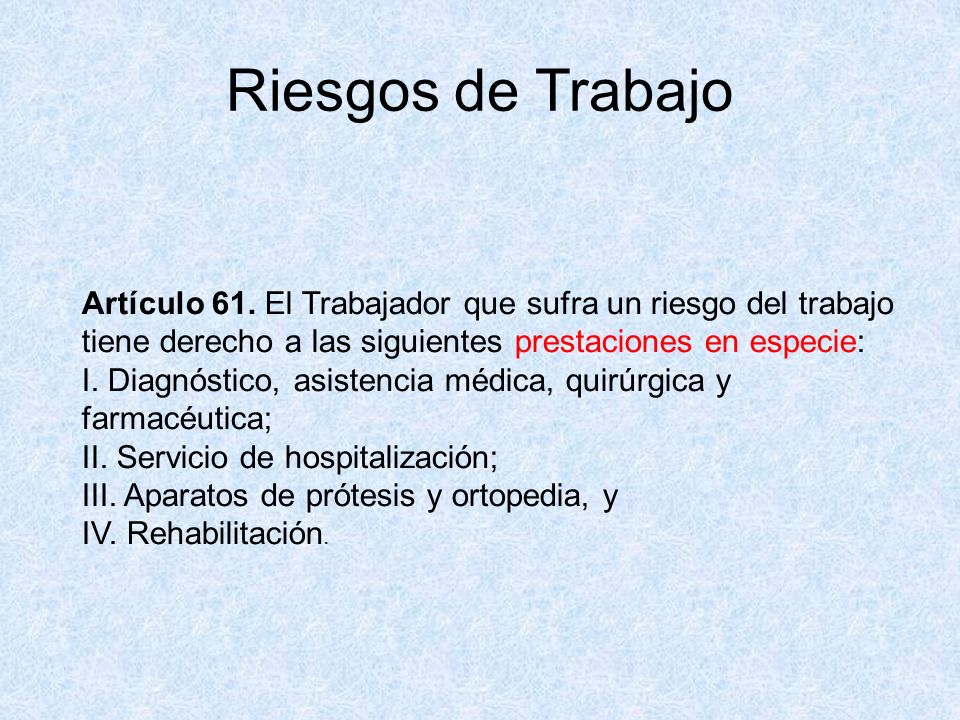 Riesgos de Trabajo

Artículo 61. El Trabajador que sufra un riesgo del trabajo tiene derecho a las siguientes prestaciones en especie:
I. Diagnóstico, asistencia médica, quirúrgica y farmacéutica;
II. Servicio de hospitalización;
III. Aparatos de prótesis y ortopedia, y
IV. Rehabilitación.